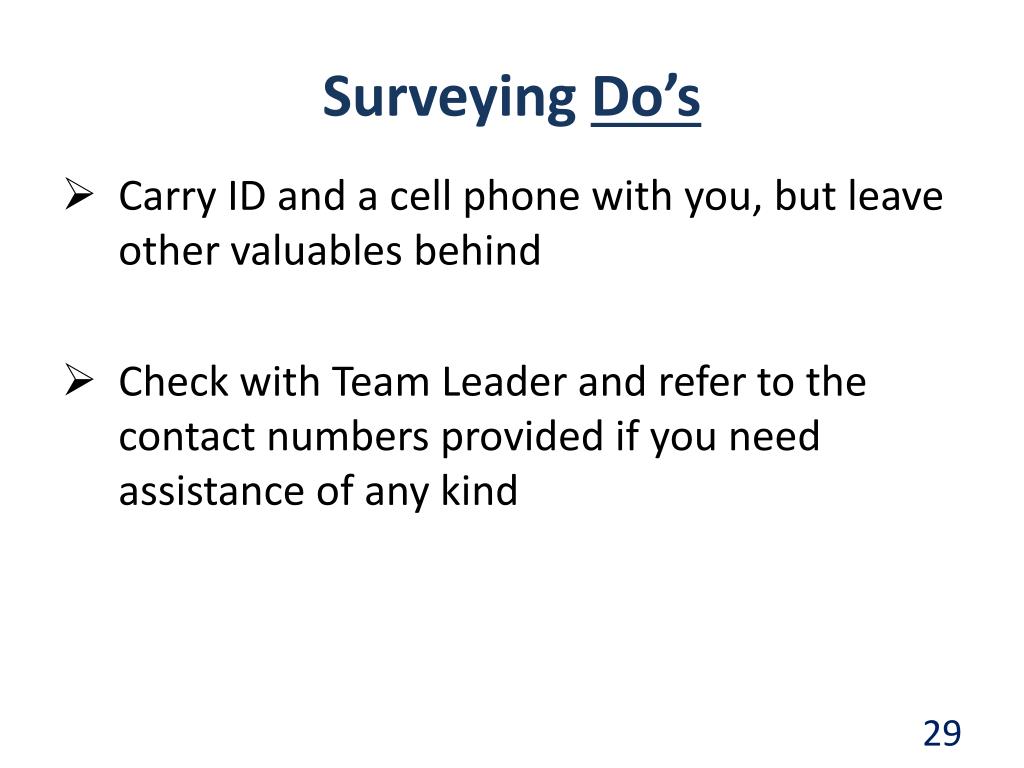 Surveying Do's

➢ Carry ID and a cell phone with you, but leave other valuables behind

➢ Check with Team Leader and refer to the contact numbers provided if you need assistance of any kind

29